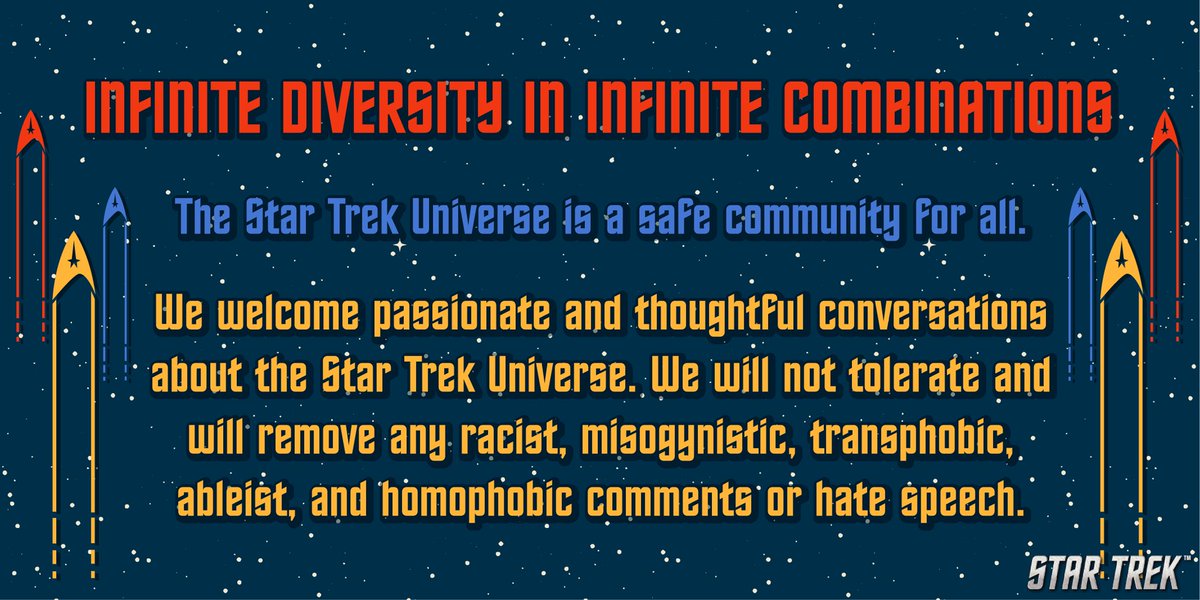 INFINITE DIVERSITY IN INFINITE COMBINATIONS

The Star Trek Universe is a safe community for all.

We welcome passionate and thoughtful conversations about the Star Trek Universe. We will not tolerate and will remove any racist, misogynistic, transphobic, ableist, and homophobic comments or hate speech.

STAR TREK